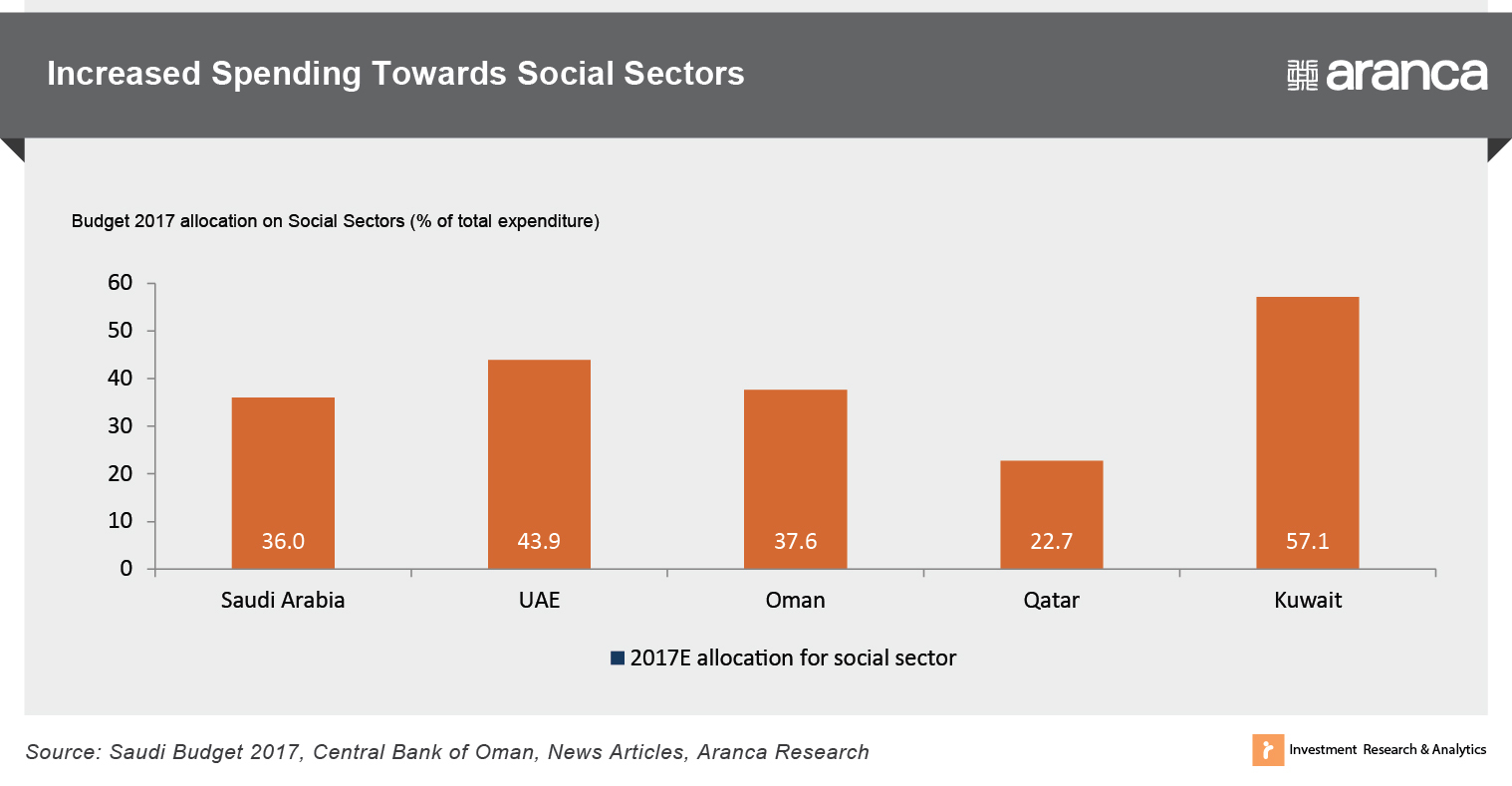 Increased Spending Towards Social Sectors

aranca

Budget 2017 allocation on Social Sectors (% of total expenditure)

60
50
40
30
20
10
0

36.0
43.9
37.6
22.7
57.1

Saudi Arabia
UAE
Oman
Qatar
Kuwait

2017E allocation for social sector

Source: Saudi Budget 2017, Central Bank of Oman, News Articles, Aranca Research

Investment Research & Analytics